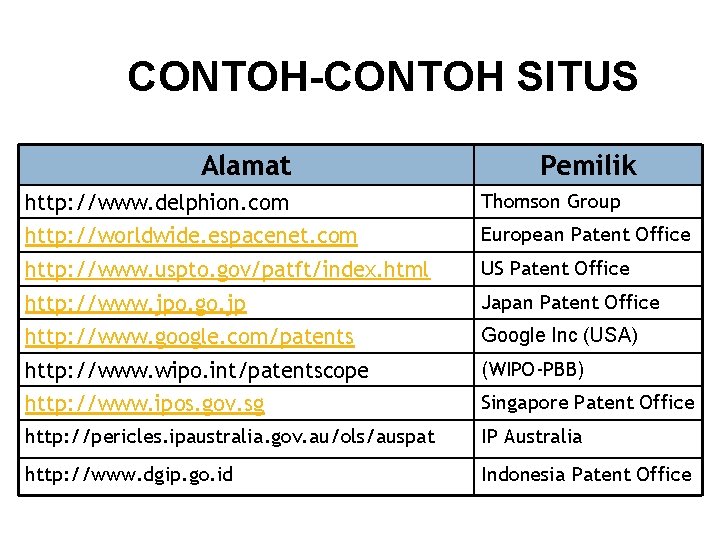 CONTOH-CONTOH SITUS

| Alamat | Pemilik |
|---|---|
| http://www.delphion.com | Thomson Group |
| http://worldwide.espacenet.com | European Patent Office |
| http://www.uspto.gov/patft/index.html | US Patent Office |
| http://www.jpo.go.jp | Japan Patent Office |
| http://www.google.com/patents | Google Inc (USA) |
| http://www.wipo.int/patentscope | (WIPO-PBB) |
| http://www.ipos.gov.sg | Singapore Patent Office |
| http://pericles.ipaustralia.gov.au/ols/auspat | IP Australia |
| http://www.dgip.go.id | Indonesia Patent Office |